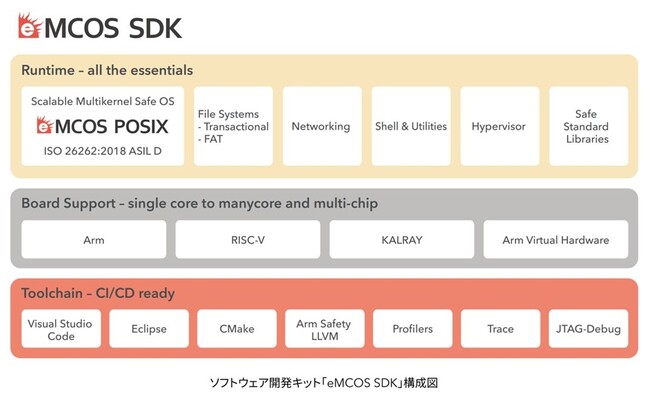 eMCOS SDK

Runtime – all the essentials

Scalable Multikernel Safe OS
eMCOS POSIX
ISO 26262:2018 ASIL D

File Systems
- Transactional
- FAT

Networking

Shell & Utilities

Hypervisor

Safe Standard Libraries

Board Support – single core to manycore and multi-chip

Arm

RISC-V

KALRAY

Arm Virtual Hardware

Toolchain – CI/CD ready

Visual Studio Code

Eclipse

CMake

Arm Safety LLVM

Profilers

Trace

JTAG-Debug

ソフトウェア開発キット「eMCOS SDK」構成図